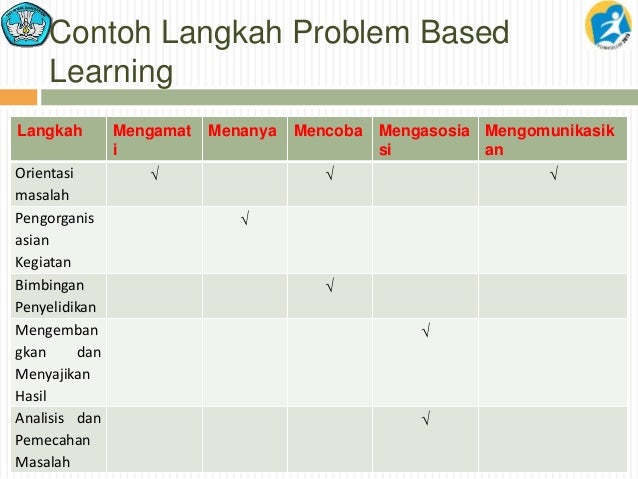 Contoh Langkah Problem Based Learning

| Langkah | Mengamati | Menanya | Mencoba | Mengasosiasi | Mengomunikasikan |
|---|---|---|---|---|---|
| Orientasi masalah | √ | | √ | | √ |
| Pengorganisasian Kegiatan | | √ | | | |
| Bimbingan Penyelidikan | | | √ | | |
| Mengembangkan dan Menyajikan Hasil | | | | √ | |
| Analisis dan Pemecahan Masalah | | | | √ | |